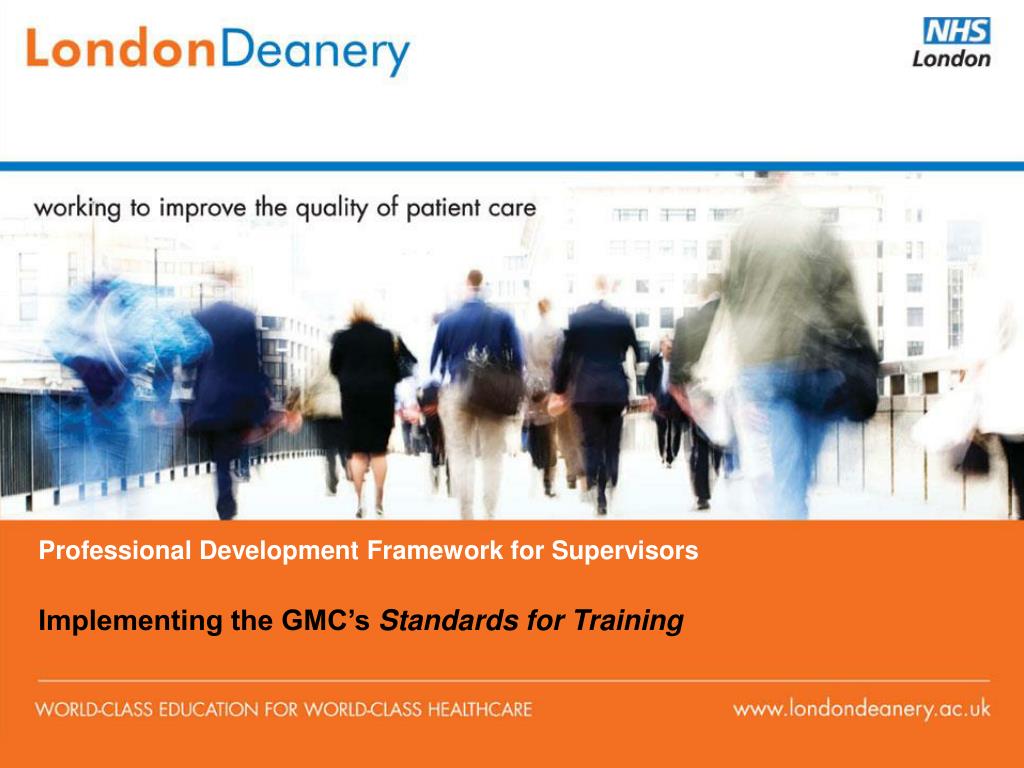 LondonDeanery

NHS
London

working to improve the quality of patient care

Professional Development Framework for Supervisors

Implementing the GMC's Standards for Training

WORLD-CLASS EDUCATION FOR WORLD-CLASS HEALTHCARE

www.londondeanery.ac.uk